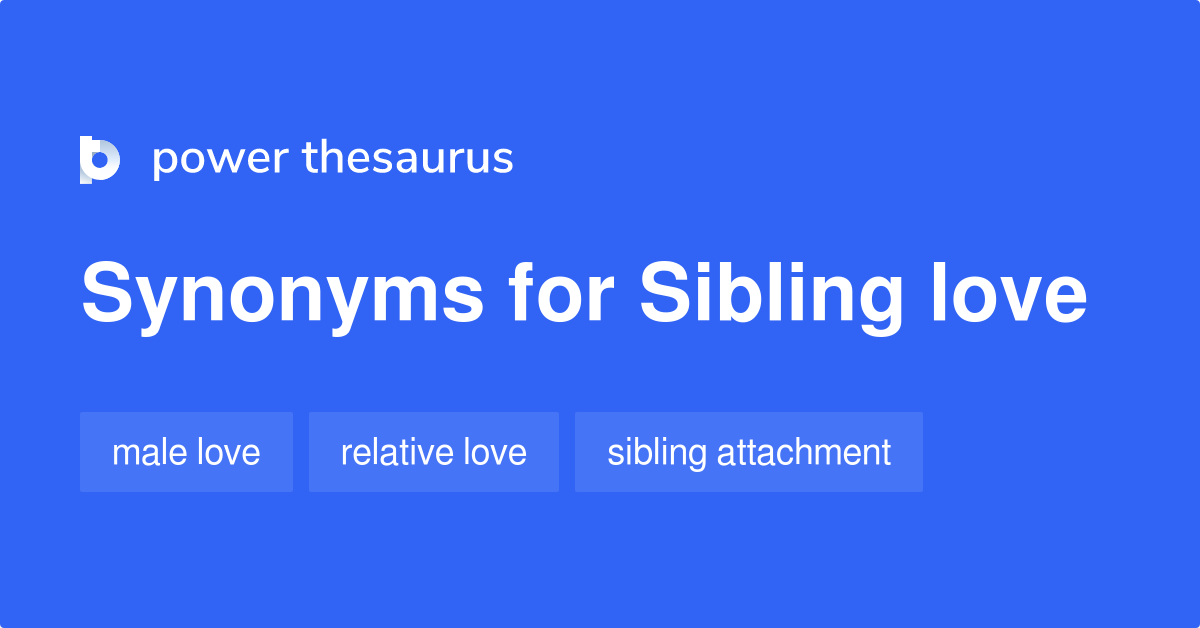 power thesaurus

Synonyms for Sibling love

male love

relative love

sibling attachment